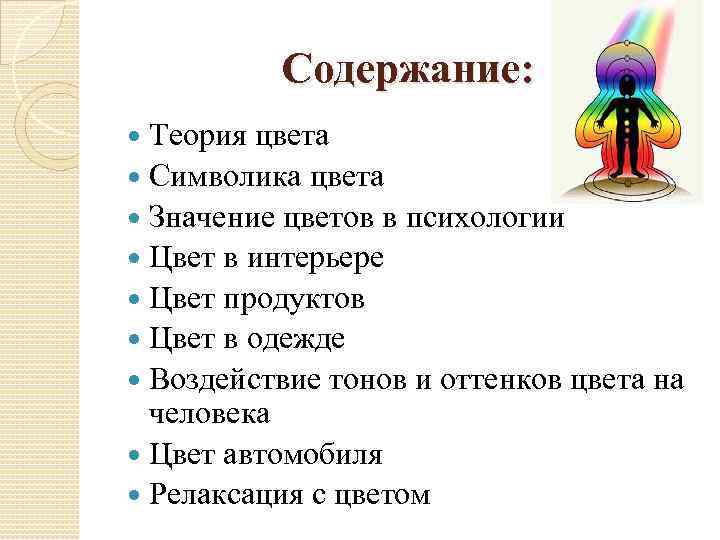 Содержание:

- Теория цвета
- Символика цвета
- Значение цветов в психологии
- Цвет в интерьере
- Цвет продуктов
- Цвет в одежде
- Воздействие тонов и оттенков цвета на человека
- Цвет автомобиля
- Релаксация с цветом